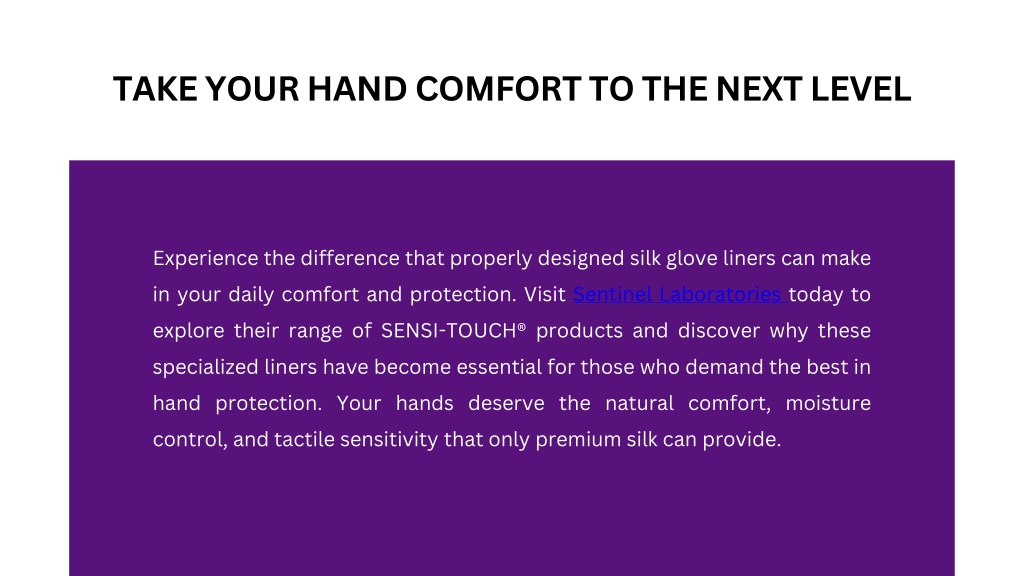 TAKE YOUR HAND COMFORT TO THE NEXT LEVEL

Experience the difference that properly designed silk glove liners can make in your daily comfort and protection. Visit Sentinel Laboratories today to explore their range of SENSI-TOUCH® products and discover why these specialized liners have become essential for those who demand the best in hand protection. Your hands deserve the natural comfort, moisture control, and tactile sensitivity that only premium silk can provide.